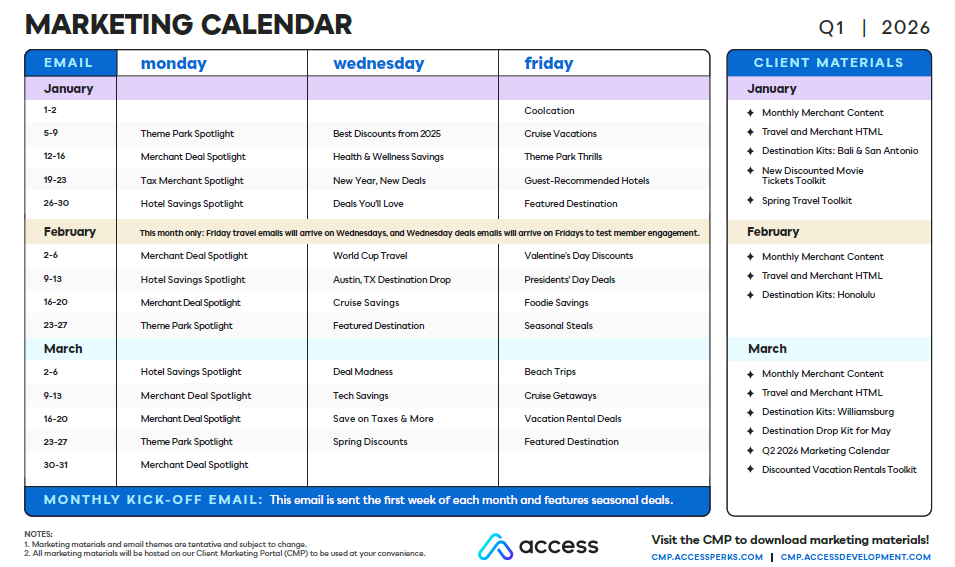 MARKETING CALENDAR

Q1 | 2026

| EMAIL | monday | wednesday | friday |
|---|---|---|---|
| January | | | |
| 1-2 | | | Coolcation |
| 5-9 | Theme Park Spotlight | Best Discounts from 2025 | Cruise Vacations |
| 12-16 | Merchant Deal Spotlight | Health & Wellness Savings | Theme Park Thrills |
| 19-23 | Tax Merchant Spotlight | New Year, New Deals | Guest-Recommended Hotels |
| 26-30 | Hotel Savings Spotlight | Deals You'll Love | Featured Destination |
| February | This month only: Friday travel emails will arrive on Wednesdays, and Wednesday deals emails will arrive on Fridays to test member engagement. | | |
| 2-6 | Merchant Deal Spotlight | World Cup Travel | Valentine's Day Discounts |
| 9-13 | Hotel Savings Spotlight | Austin, TX Destination Drop | Presidents' Day Deals |
| 16-20 | Merchant Deal Spotlight | Cruise Savings | Foodie Savings |
| 23-27 | Theme Park Spotlight | Featured Destination | Seasonal Steals |
| March | | | |
| 2-6 | Hotel Savings Spotlight | Deal Madness | Beach Trips |
| 9-13 | Merchant Deal Spotlight | Tech Savings | Cruise Getaways |
| 16-20 | Merchant Deal Spotlight | Save on Taxes & More | Vacation Rental Deals |
| 23-27 | Theme Park Spotlight | Spring Discounts | Featured Destination |
| 30-31 | Merchant Deal Spotlight | | |

MONTHLY KICK-OFF EMAIL: This email is sent the first week of each month and features seasonal deals.

CLIENT MATERIALS

January
✦ Monthly Merchant Content
✦ Travel and Merchant HTML
✦ Destination Kits: Bali & San Antonio
✦ New Discounted Movie Tickets Toolkit
✦ Spring Travel Toolkit

February
✦ Monthly Merchant Content
✦ Travel and Merchant HTML
✦ Destination Kits: Honolulu

March
✦ Monthly Merchant Content
✦ Travel and Merchant HTML
✦ Destination Kits: Williamsburg
✦ Destination Drop Kit for May
✦ Q2 2026 Marketing Calendar
✦ Discounted Vacation Rentals Toolkit

NOTES:
1. Marketing materials and email themes are tentative and subject to change.
2. All marketing materials will be hosted on our Client Marketing Portal (CMP) to be used at your convenience.

access

Visit the CMP to download marketing materials!
CMP.ACCESSPERKS.COM | CMP.ACCESSDEVELOPMENT.COM